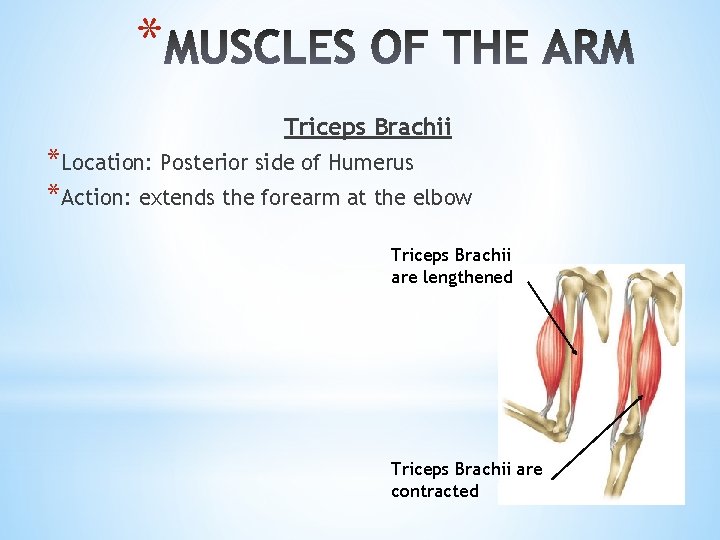 *MUSCLES OF THE ARM

Triceps Brachii

*Location: Posterior side of Humerus

*Action: extends the forearm at the elbow

Triceps Brachii are lengthened

Triceps Brachii are contracted